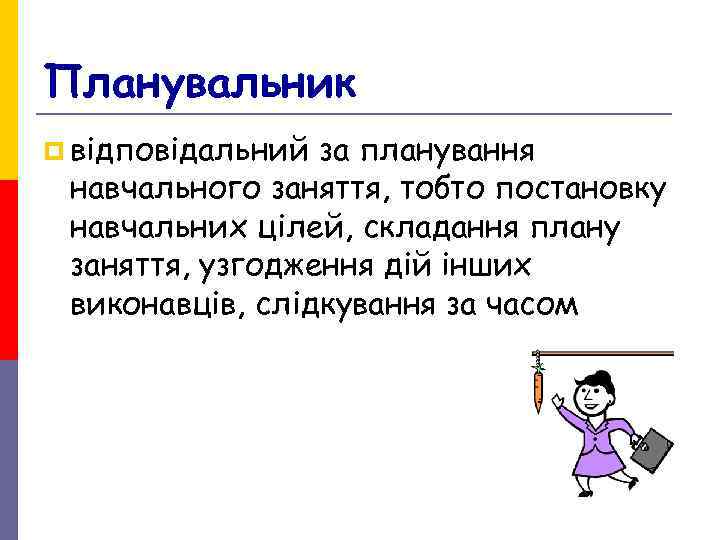 Планувальник

відповідальний за планування навчального заняття, тобто постановку навчальних цілей, складання плану заняття, узгодження дій інших виконавців, слідкування за часом